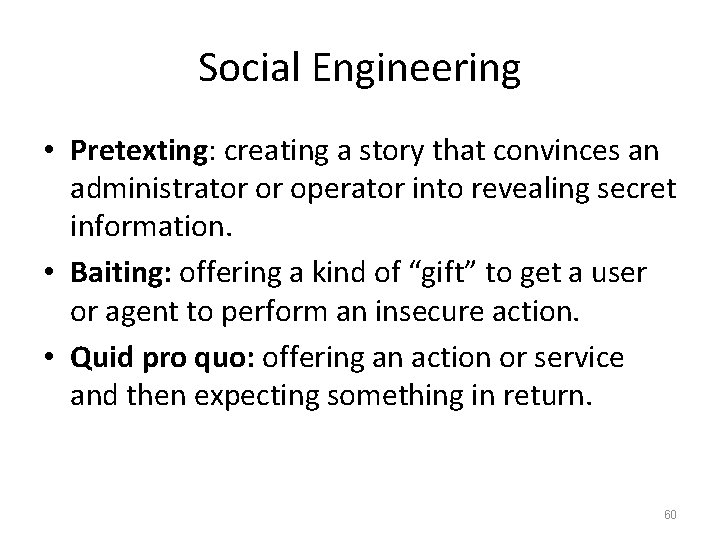 Social Engineering

• Pretexting: creating a story that convinces an administrator or operator into revealing secret information.

• Baiting: offering a kind of “gift” to get a user or agent to perform an insecure action.

• Quid pro quo: offering an action or service and then expecting something in return.

60